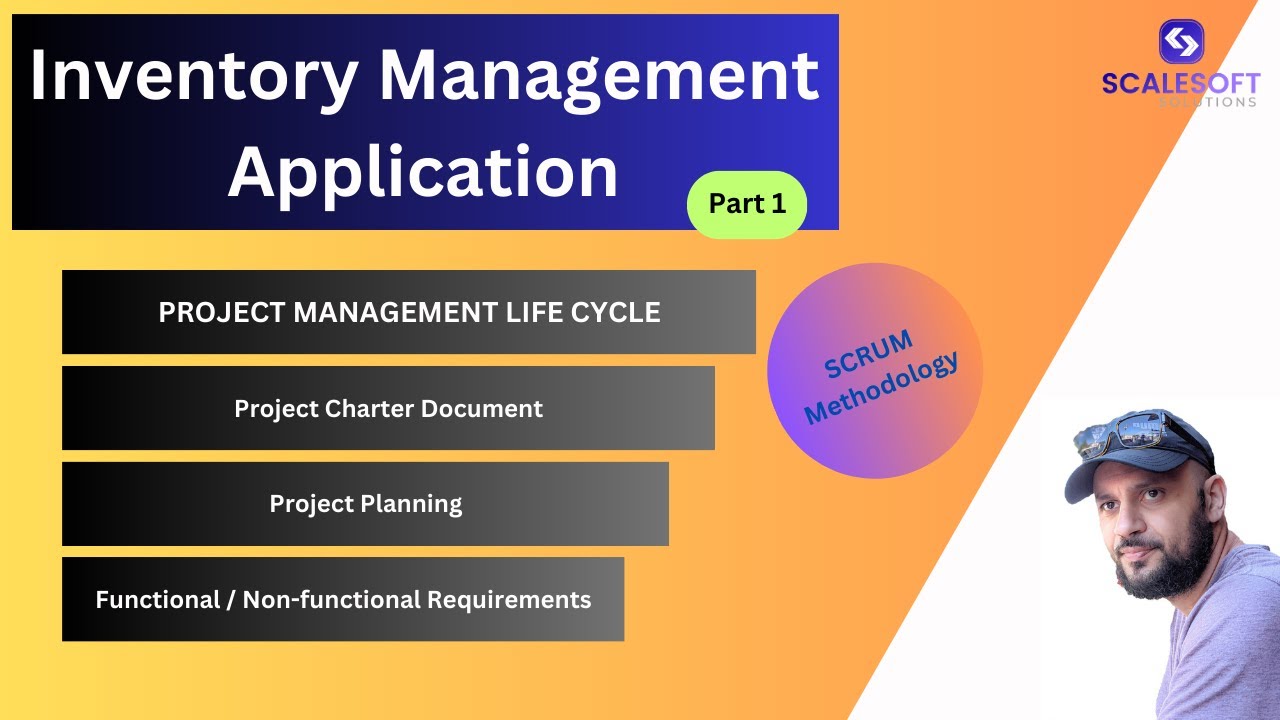 Inventory Management Application

Part 1

SCALESOFT
SOLUTIONS

PROJECT MANAGEMENT LIFE CYCLE

Project Charter Document

Project Planning

Functional / Non-functional Requirements

SCRUM Methodology